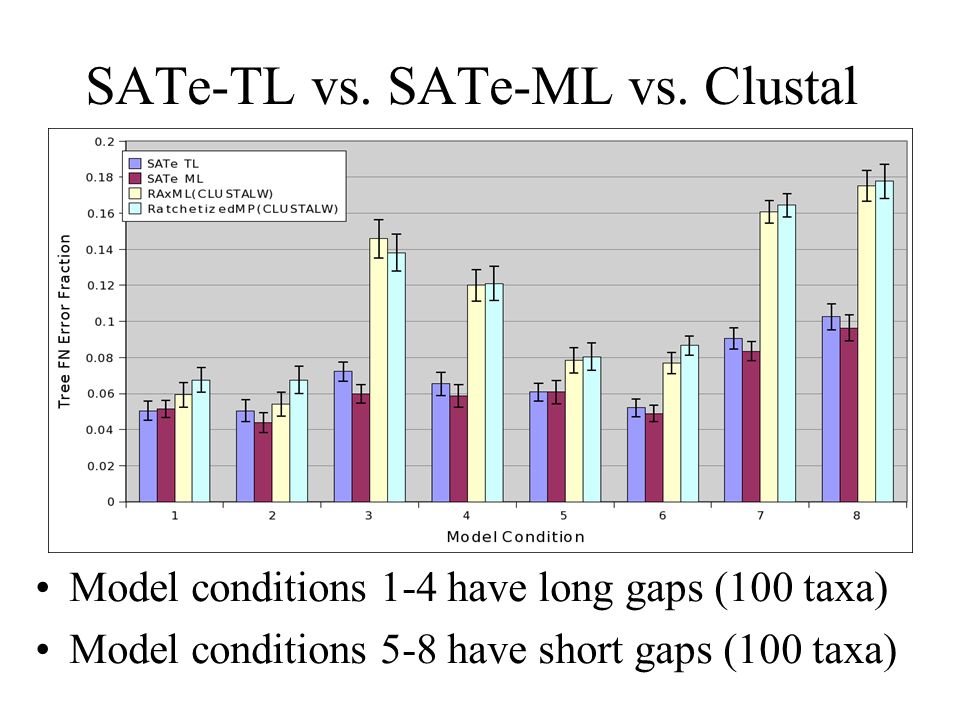 SATe-TL vs. SATe-ML vs. Clustal

SATe TL
SATe ML
RAxML(CLUSTALW)
RatchetizedMP(CLUSTALW)

Tree FN Error Fraction

0.2
0.18
0.16
0.14
0.12
0.1
0.08
0.06
0.04
0.02
0

1 2 3 4 5 6 7 8

Model Condition

• Model conditions 1-4 have long gaps (100 taxa)
• Model conditions 5-8 have short gaps (100 taxa)